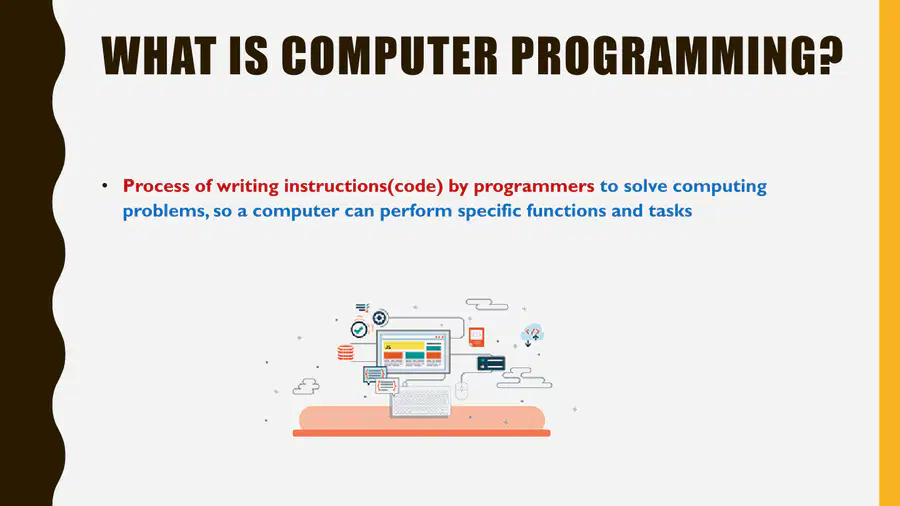 WHAT IS COMPUTER PROGRAMMING?

• Process of writing instructions(code) by programmers to solve computing problems, so a computer can perform specific functions and tasks